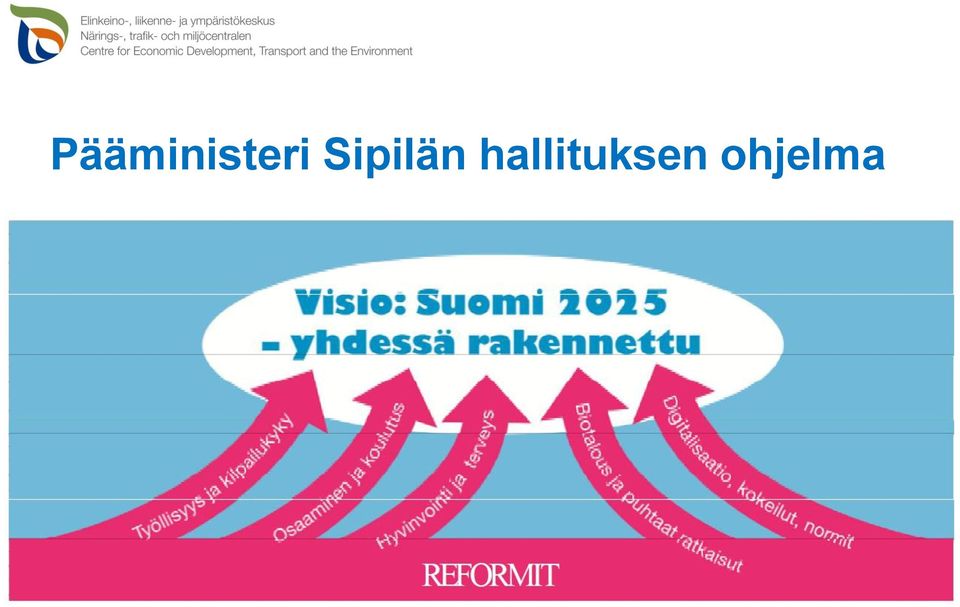 Elinkeino-, liikenne- ja ympäristökeskus
Närings-, trafik- och miljöcentralen
Centre for Economic Development, Transport and the Environment

Pääministeri Sipilän hallituksen ohjelma

Visio: Suomi 2025
– yhdessä rakennettu

Työllisyys ja kilpailukyky

Osaaminen ja koulutus

Hyvinvointi ja terveys

Biotalous ja puhtaat ratkaisut

Digitalisaatio, kokeilut, normit

REFORMIT